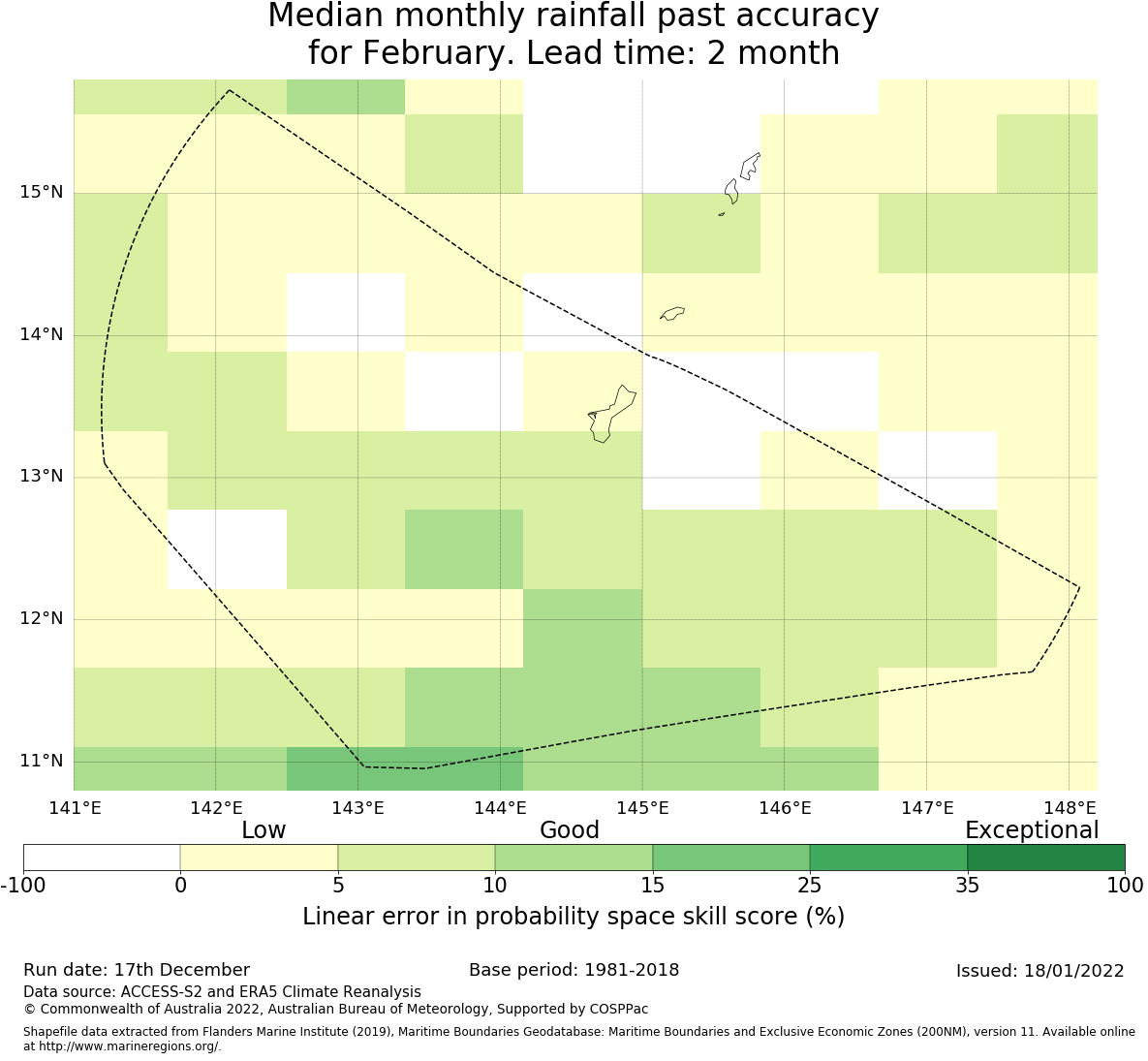 Median monthly rainfall past accuracy
for February. Lead time: 2 month

15°N
14°N
13°N
12°N
11°N

141°E 142°E 143°E 144°E 145°E 146°E 147°E 148°E

Low Good Exceptional

-100 0 5 10 15 25 35 100

Linear error in probability space skill score (%)

Run date: 17th December
Base period: 1981-2018
Issued: 18/01/2022

Data source: ACCESS-S2 and ERA5 Climate Reanalysis
© Commonwealth of Australia 2022, Australian Bureau of Meteorology, Supported by COSPPac

Shapefile data extracted from Flanders Marine Institute (2019), Maritime Boundaries Geodatabase: Maritime Boundaries and Exclusive Economic Zones (200NM), version 11. Available online at http://www.marineregions.org/.